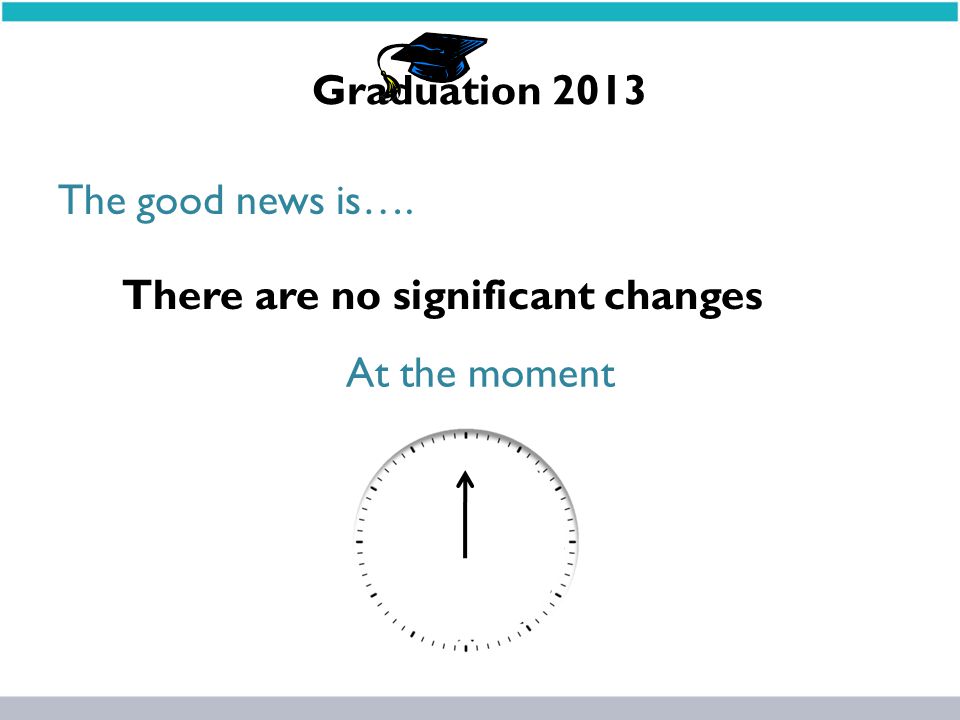 Graduation 2013

The good news is….

There are no significant changes

At the moment